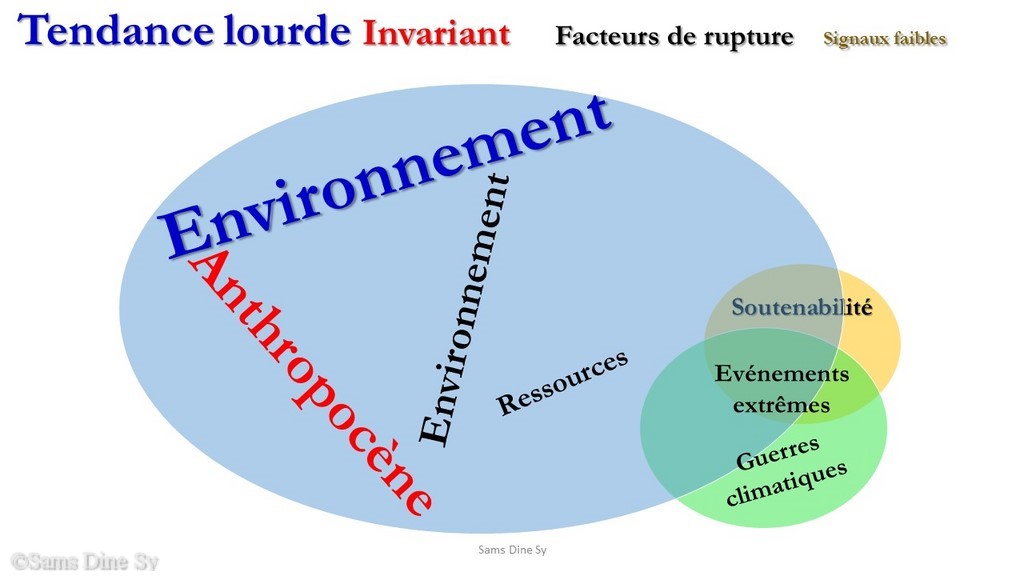 Tendance lourde Invariant Facteurs de rupture Signaux faibles

Environnement

Anthropocène

Environnement

Ressources

Soutenabilité

Evénements extrêmes

Guerres climatiques

Sams Dine Sy

©Sams Dine Sy